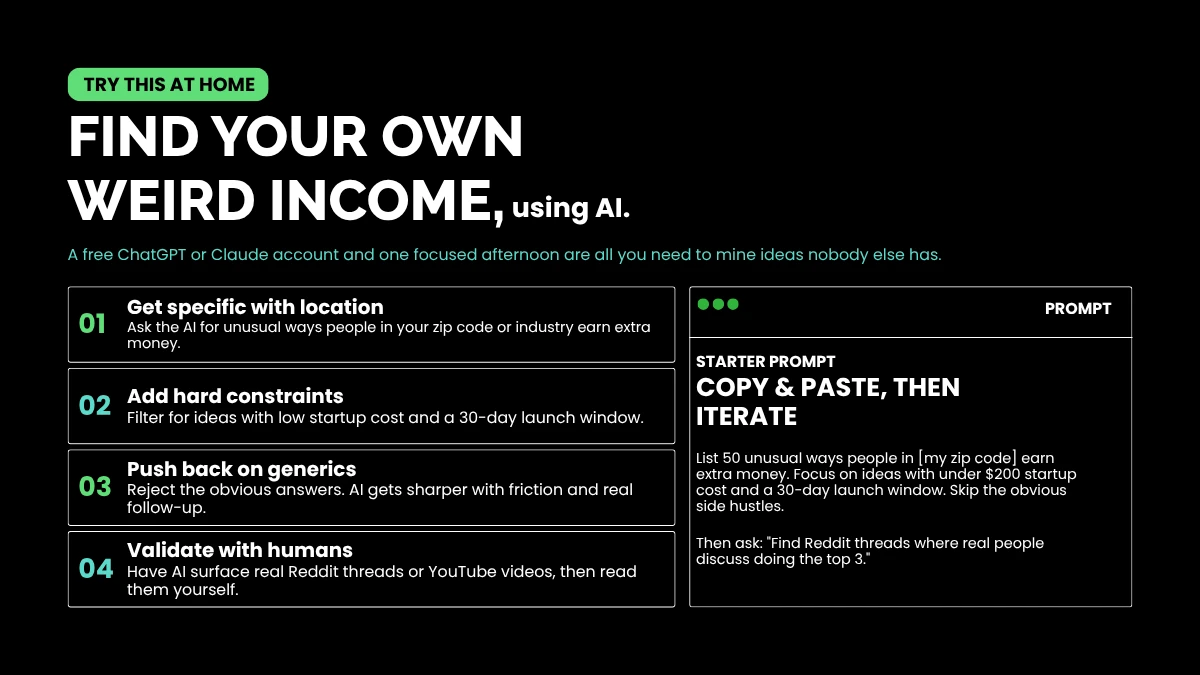 TRY THIS AT HOME

FIND YOUR OWN WEIRD INCOME, using AI.

A free ChatGPT or Claude account and one focused afternoon are all you need to mine ideas nobody else has.

01 Get specific with location
Ask the AI for unusual ways people in your zip code or industry earn extra money.

02 Add hard constraints
Filter for ideas with low startup cost and a 30-day launch window.

03 Push back on generics
Reject the obvious answers. AI gets sharper with friction and real follow-up.

04 Validate with humans
Have AI surface real Reddit threads or YouTube videos, then read them yourself.

PROMPT

STARTER PROMPT
COPY & PASTE, THEN ITERATE

List 50 unusual ways people in [my zip code] earn extra money. Focus on ideas with under $200 startup cost and a 30-day launch window. Skip the obvious side hustles.

Then ask: "Find Reddit threads where real people discuss doing the top 3."